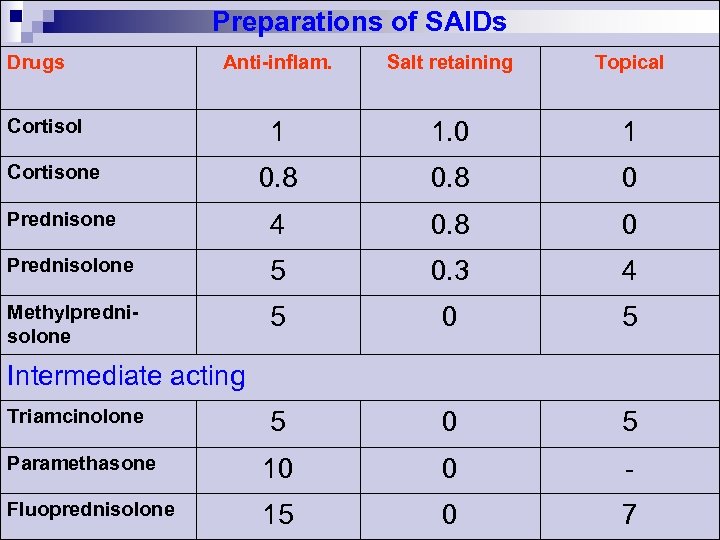 Preparations of SAIDs

| Drugs | Anti-inflam. | Salt retaining | Topical |
|---|---|---|---|
| Cortisol | 1 | 1.0 | 1 |
| Cortisone | 0.8 | 0.8 | 0 |
| Prednisone | 4 | 0.8 | 0 |
| Prednisolone | 5 | 0.3 | 4 |
| Methylprednisolone | 5 | 0 | 5 |
| Intermediate acting | | | |
| Triamcinolone | 5 | 0 | 5 |
| Paramethasone | 10 | 0 | - |
| Fluoprednisolone | 15 | 0 | 7 |